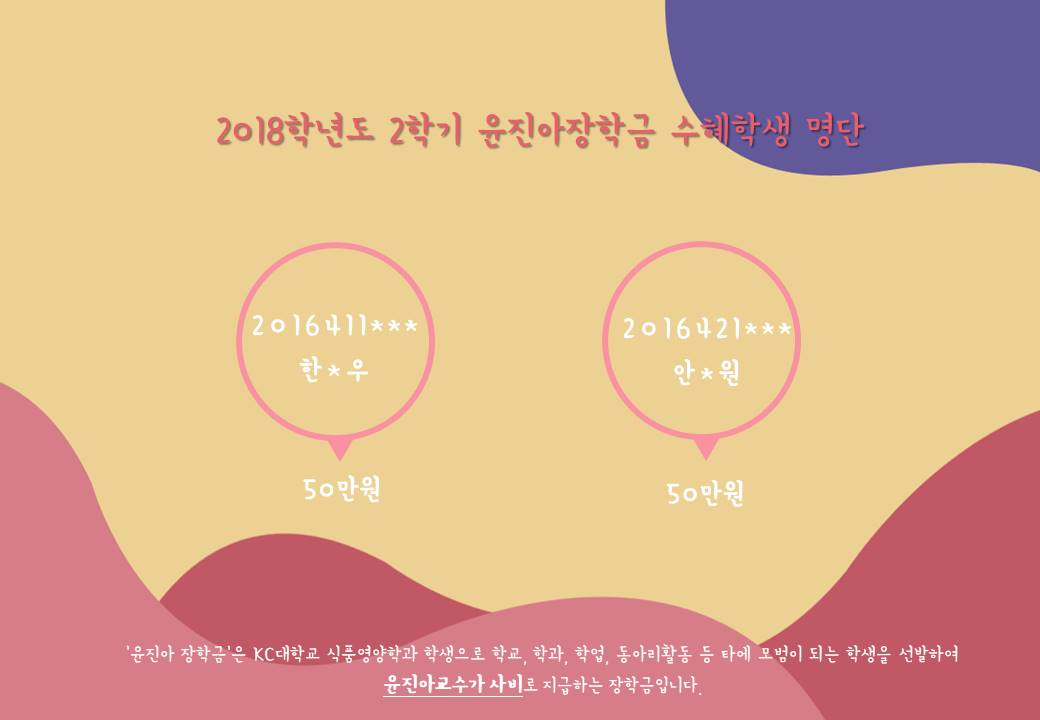 2018학년도 2학기 윤진아장학금 수혜학생 명단

2016411***
한*우

50만원

2016421***
안*원

50만원

'윤진아 장학금'은 KC대학교 식품영양학과 학생으로 학교, 학과, 학업, 동아리활동 등 타에 모범이 되는 학생을 선발하여 윤진아교수가 사비로 지급하는 장학금입니다.